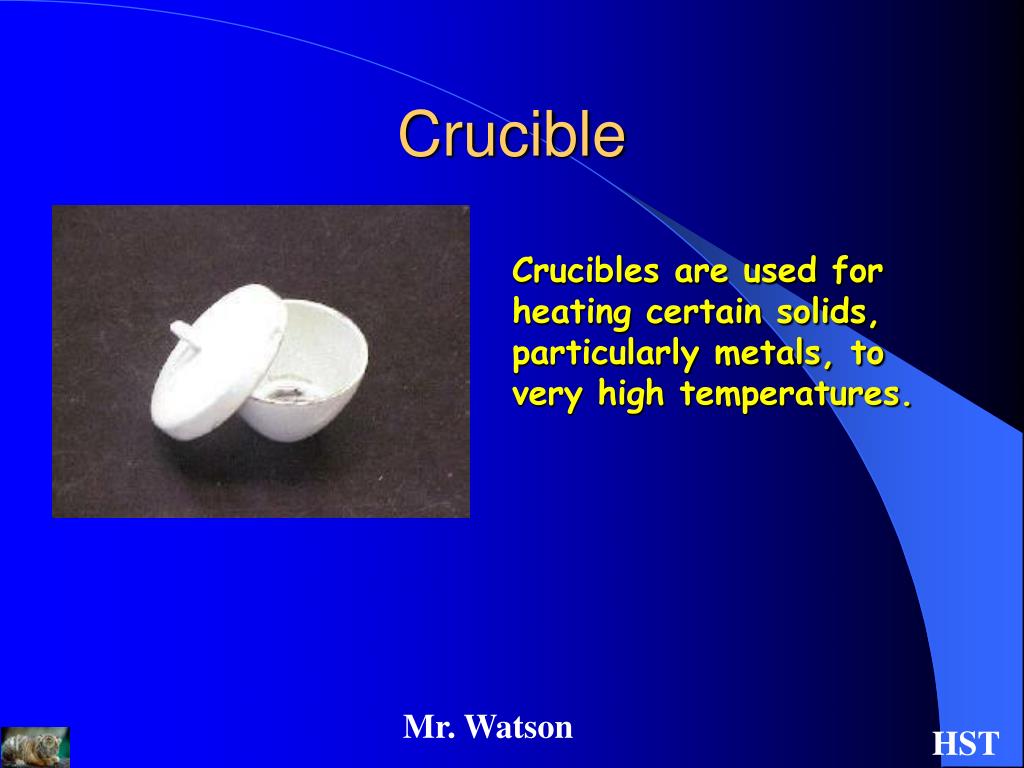 Crucible

Crucibles are used for heating certain solids, particularly metals, to very high temperatures.

Mr. Watson

HST